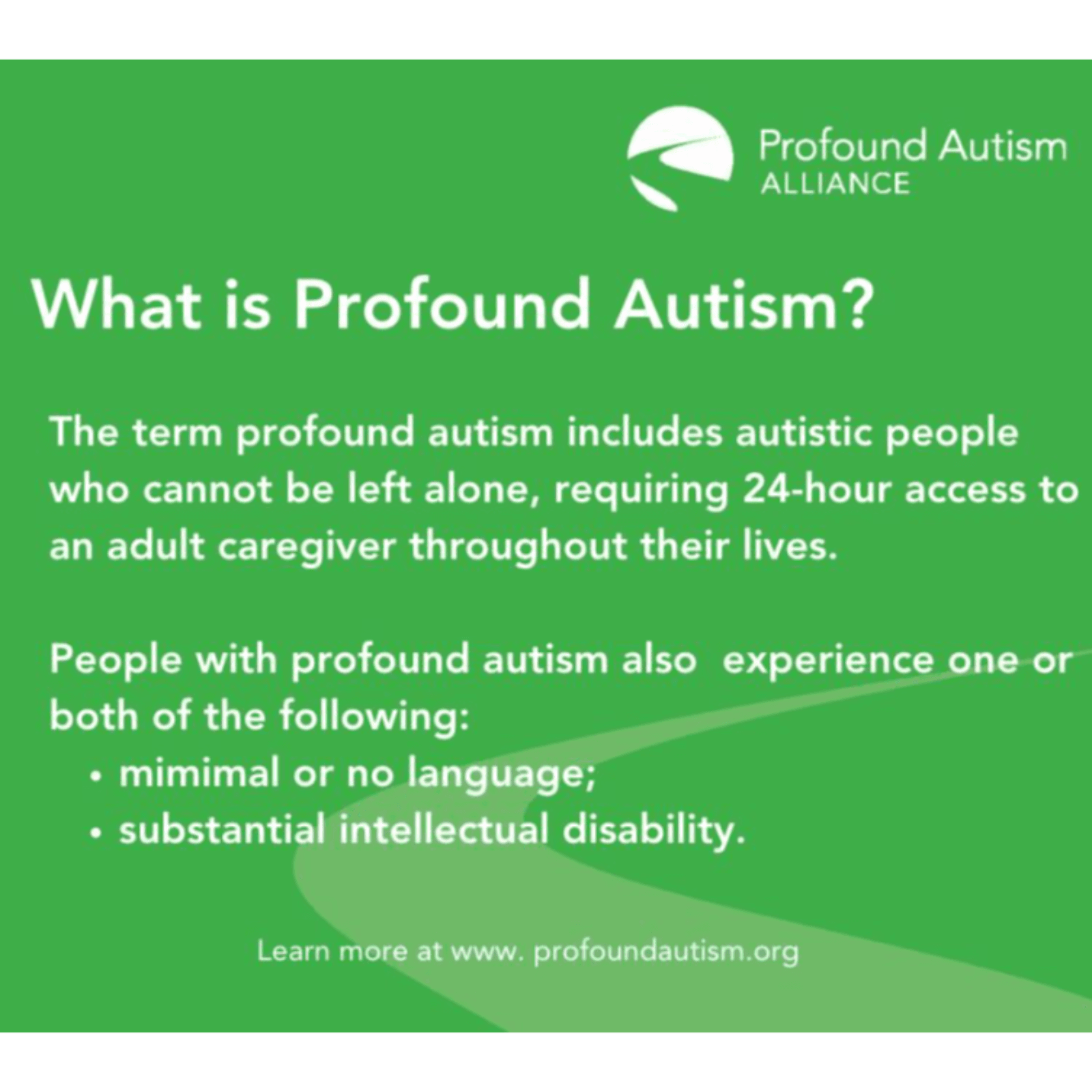 Profound Autism
ALLIANCE

What is Profound Autism?

The term profound autism includes autistic people who cannot be left alone, requiring 24-hour access to an adult caregiver throughout their lives.

People with profound autism also experience one or both of the following:
• mimimal or no language;
• substantial intellectual disability.

Learn more at www. profoundautism.org